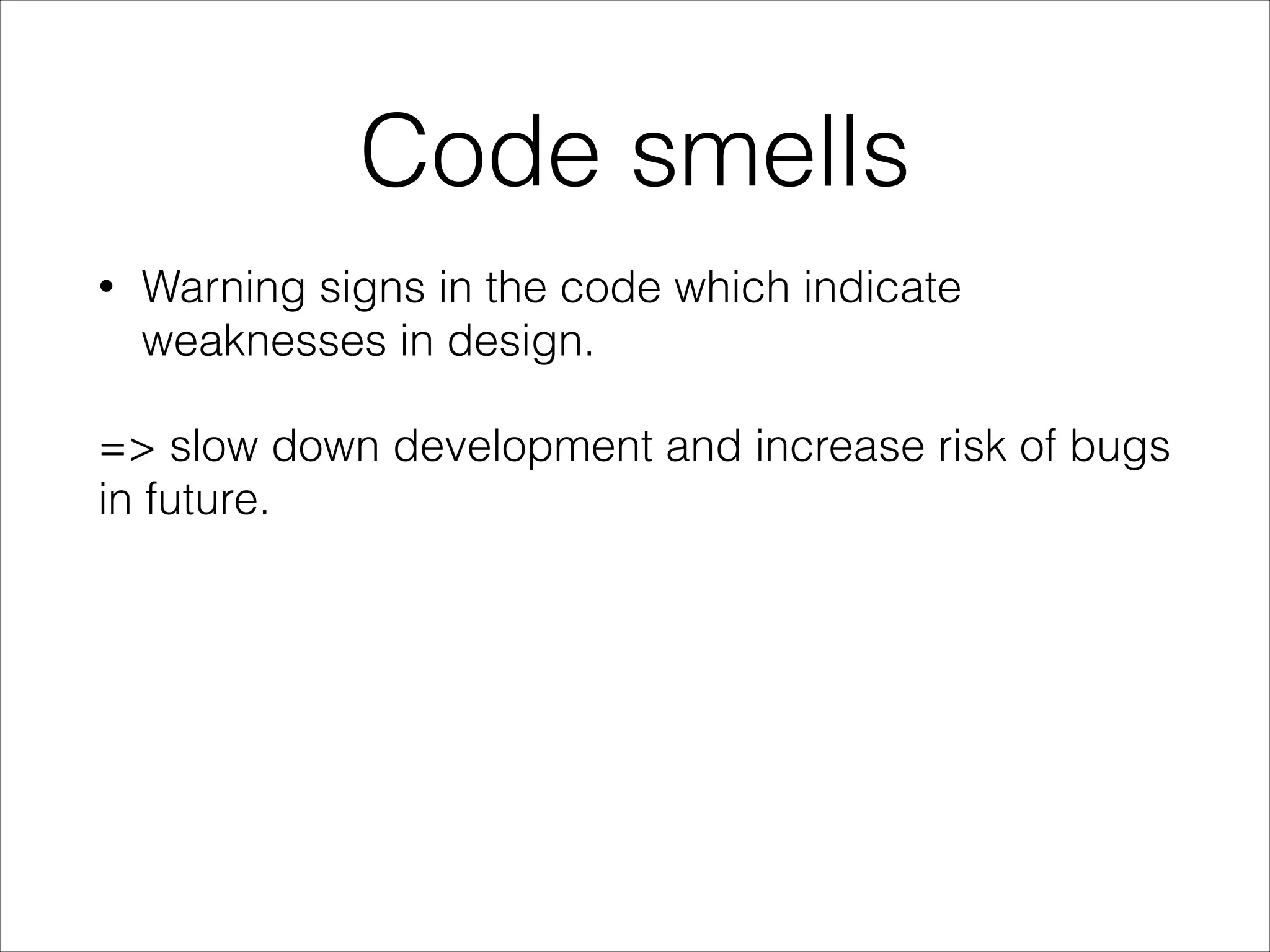 Code smells

• Warning signs in the code which indicate weaknesses in design.

=> slow down development and increase risk of bugs in future.